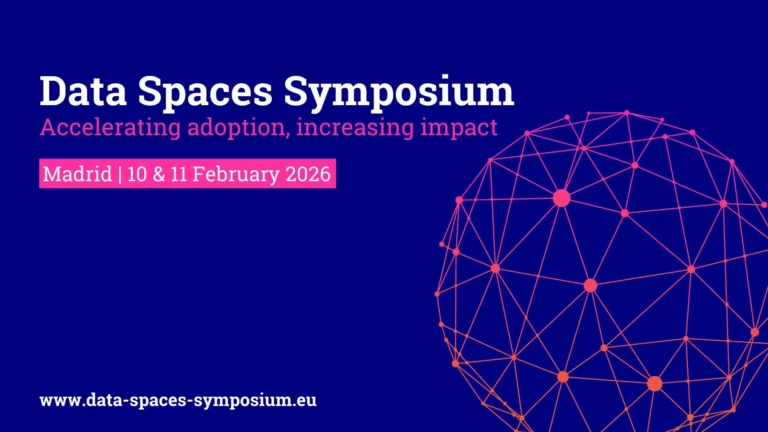 Data Spaces Symposium
Accelerating adoption, increasing impact

Madrid | 10 & 11 February 2026

www.data-spaces-symposium.eu